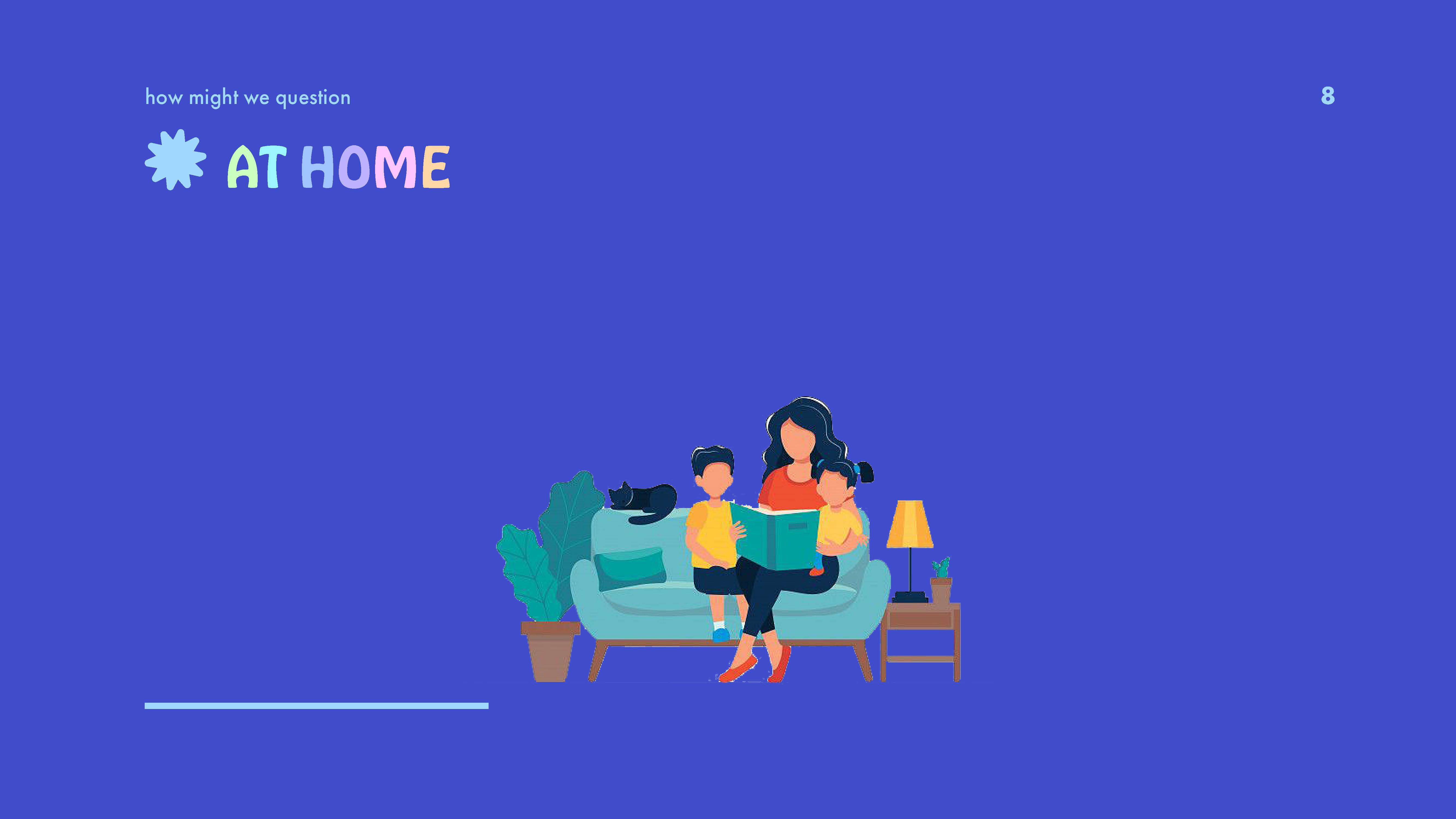 how might we question

8

AT HOME